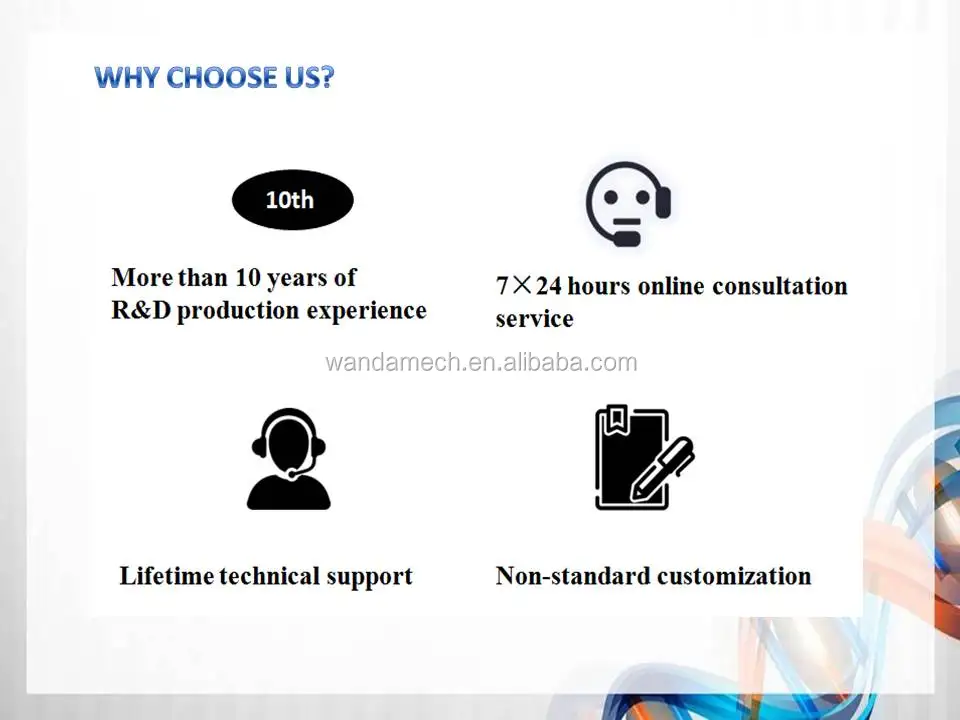 WHY CHOOSE US?

10th

More than 10 years of R&D production experience

7×24 hours online consultation service

wandamech.en.alibaba.com

Lifetime technical support

Non-standard customization